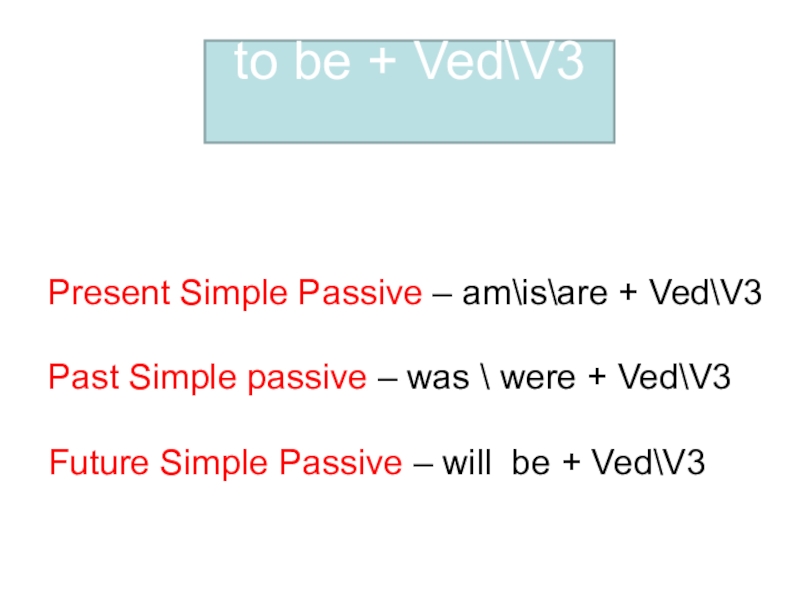 to be + Ved\V3

Present Simple Passive – am\is\are + Ved\V3

Past Simple passive – was \ were + Ved\V3

Future Simple Passive – will be + Ved\V3